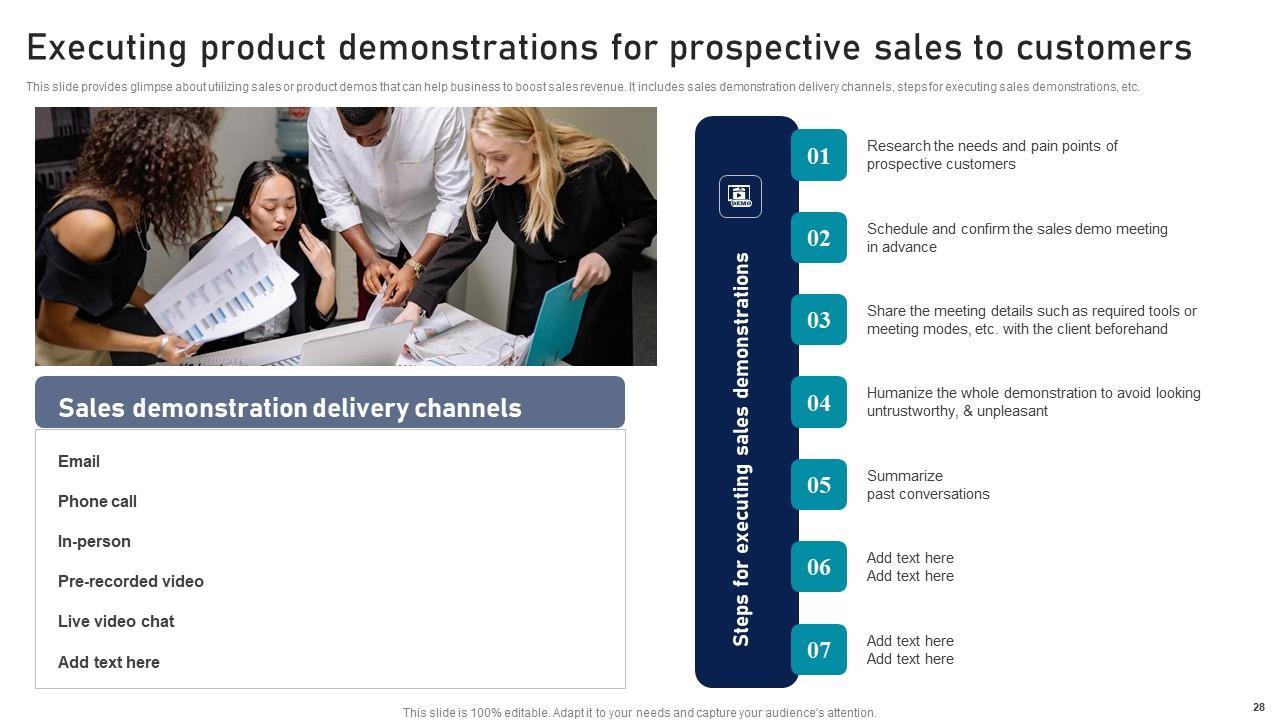 Executing product demonstrations for prospective sales to customers

This slide provides glimpse about utilizing sales or product demos that can help business to boost sales revenue. It includes sales demonstration delivery channels, steps for executing sales demonstrations, etc.

Sales demonstration delivery channels

Email

Phone call

In-person

Pre-recorded video

Live video chat

Add text here

DEMO

Steps for executing sales demonstrations

01 Research the needs and pain points of prospective customers

02 Schedule and confirm the sales demo meeting in advance

03 Share the meeting details such as required tools or meeting modes, etc. with the client beforehand

04 Humanize the whole demonstration to avoid looking untrustworthy, & unpleasant

05 Summarize past conversations

06 Add text here Add text here

07 Add text here Add text here

This slide is 100% editable. Adapt it to your needs and capture your audience's attention.

28